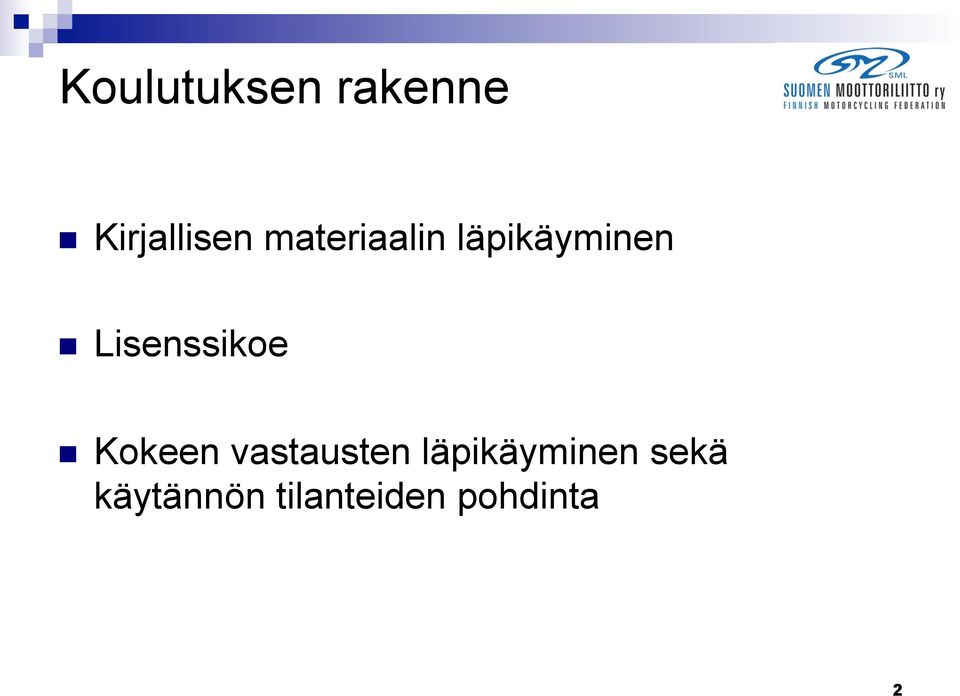 Koulutuksen rakenne

SML
SUOMEN MOOTTORILIITTO ry
FINNISH MOTORCYCLING FEDERATION

Kirjallisen materiaalin läpikäyminen

Lisenssikoe

Kokeen vastausten läpikäyminen sekä käytännön tilanteiden pohdinta

2